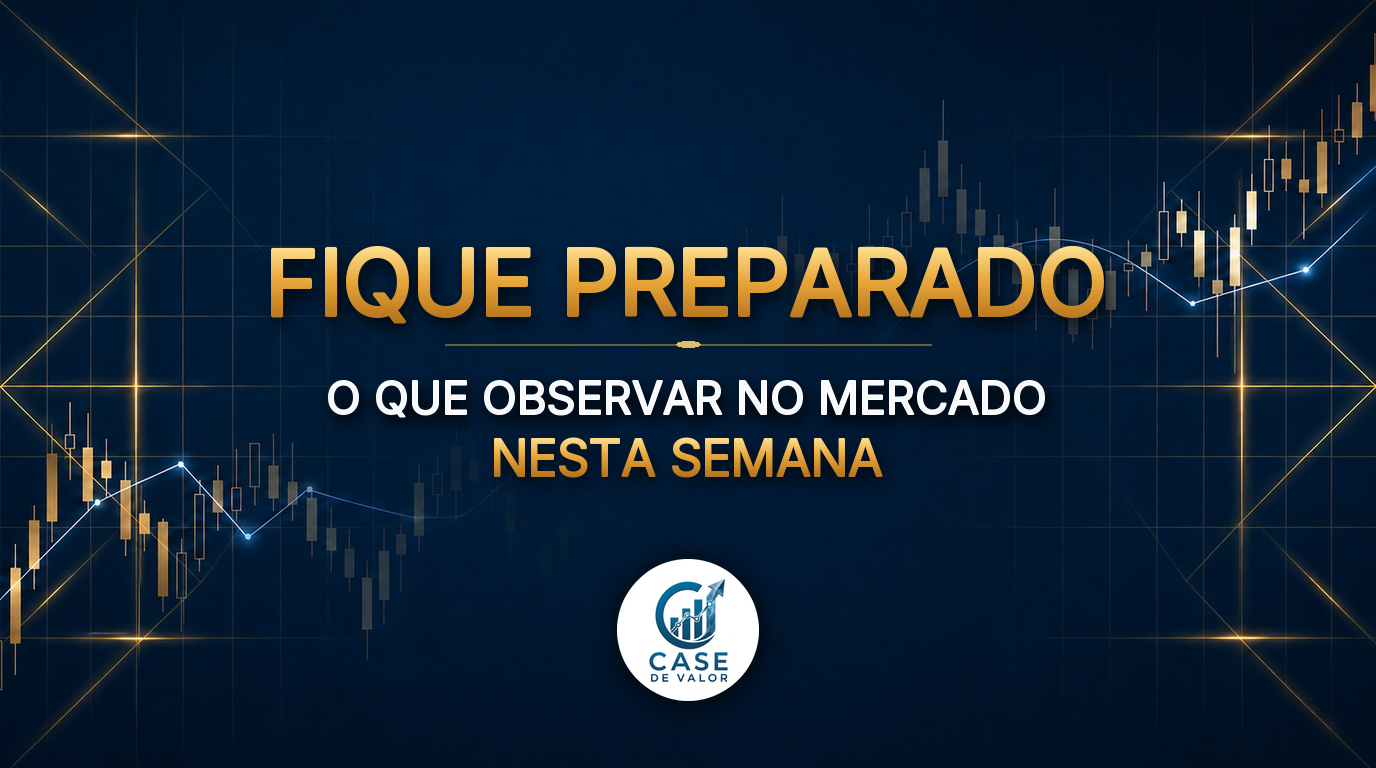 FIQUE PREPARADO

O QUE OBSERVAR NO MERCADO
NESTA SEMANA

CASE
DE VALOR